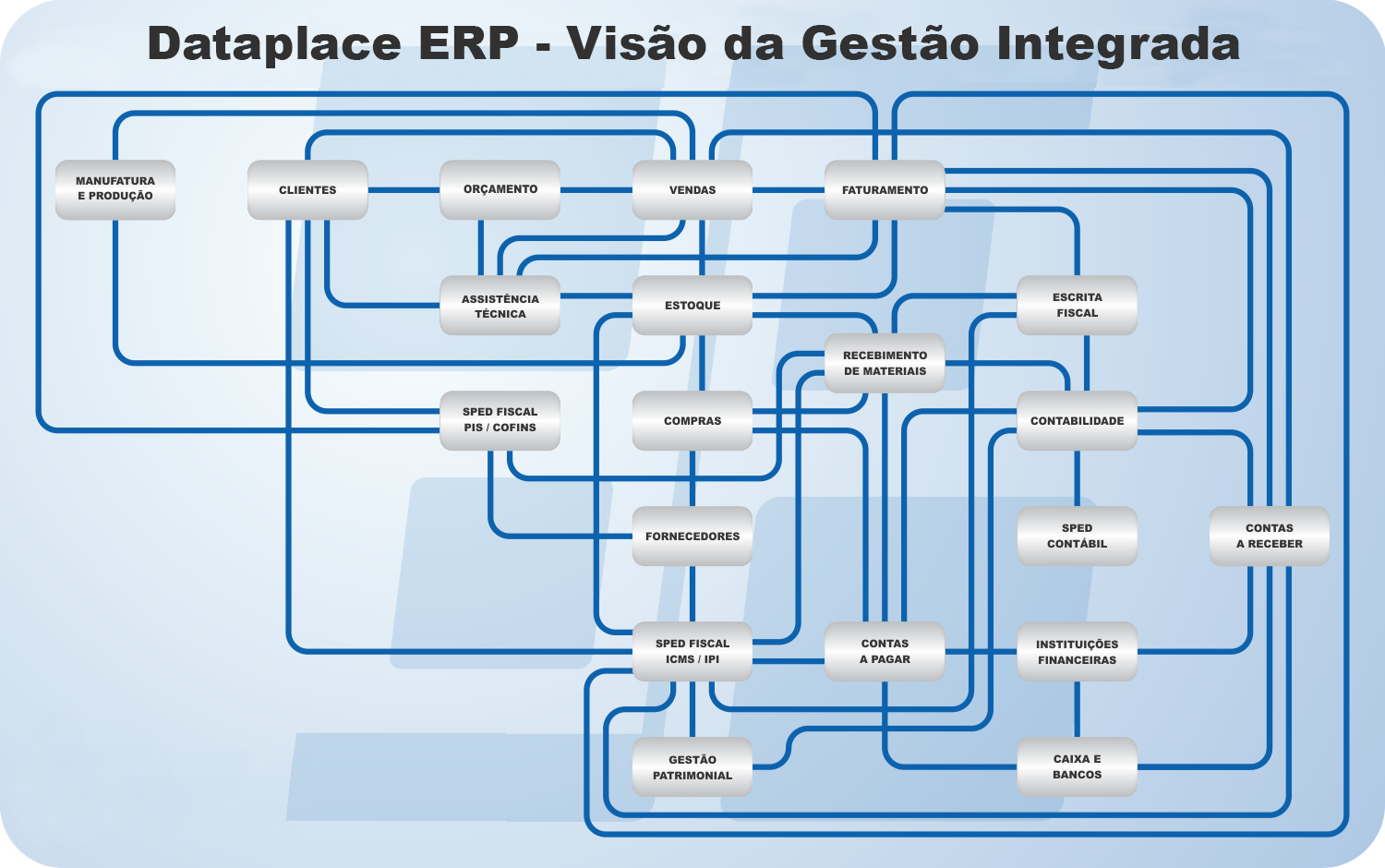 Dataplace ERP - Visão da Gestão Integrada

MANUFATURA E PRODUÇÃO

CLIENTES

ORÇAMENTO

VENDAS

FATURAMENTO

ASSISTÊNCIA TÉCNICA

ESTOQUE

ESCRITA FISCAL

RECEBIMENTO DE MATERIAIS

SPED FISCAL PIS / COFINS

COMPRAS

CONTABILIDADE

FORNECEDORES

SPED CONTÁBIL

CONTAS A RECEBER

SPED FISCAL ICMS / IPI

CONTAS A PAGAR

INSTITUIÇÕES FINANCEIRAS

GESTÃO PATRIMONIAL

CAIXA E BANCOS